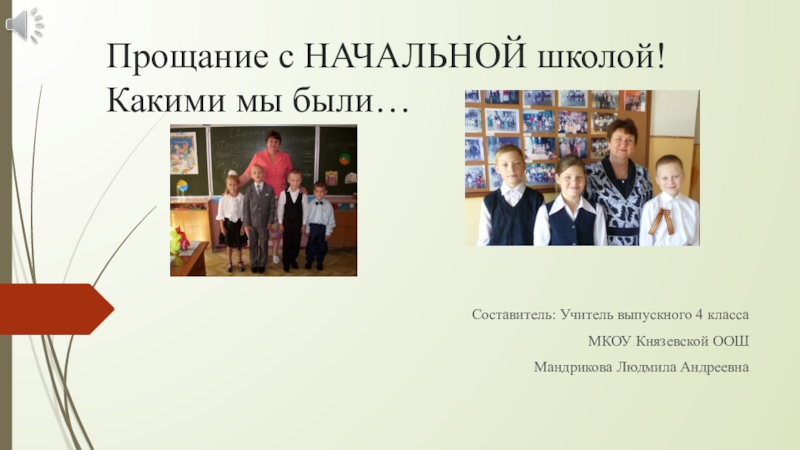 Прощание с НАЧАЛЬНОЙ школой! Какими мы были…

Составитель: Учитель выпускного 4 класса

МКОУ Князевской ООШ

Мандрикова Людмила Андреевна